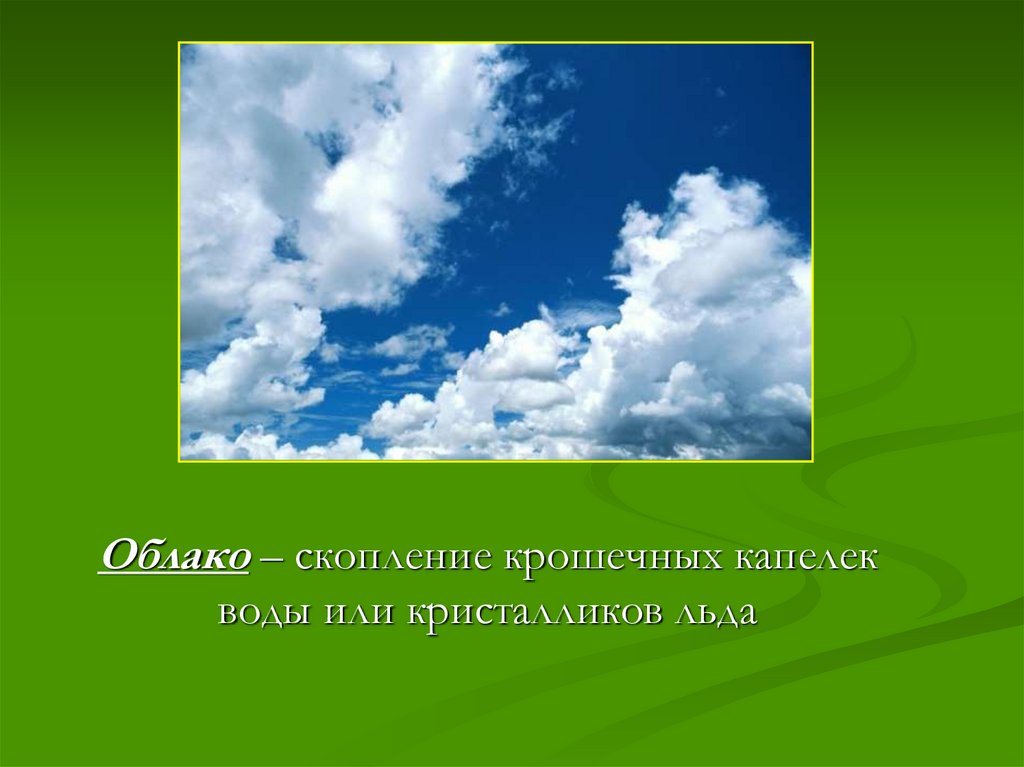 Облако – скопление крошечных капелек воды или кристалликов льда